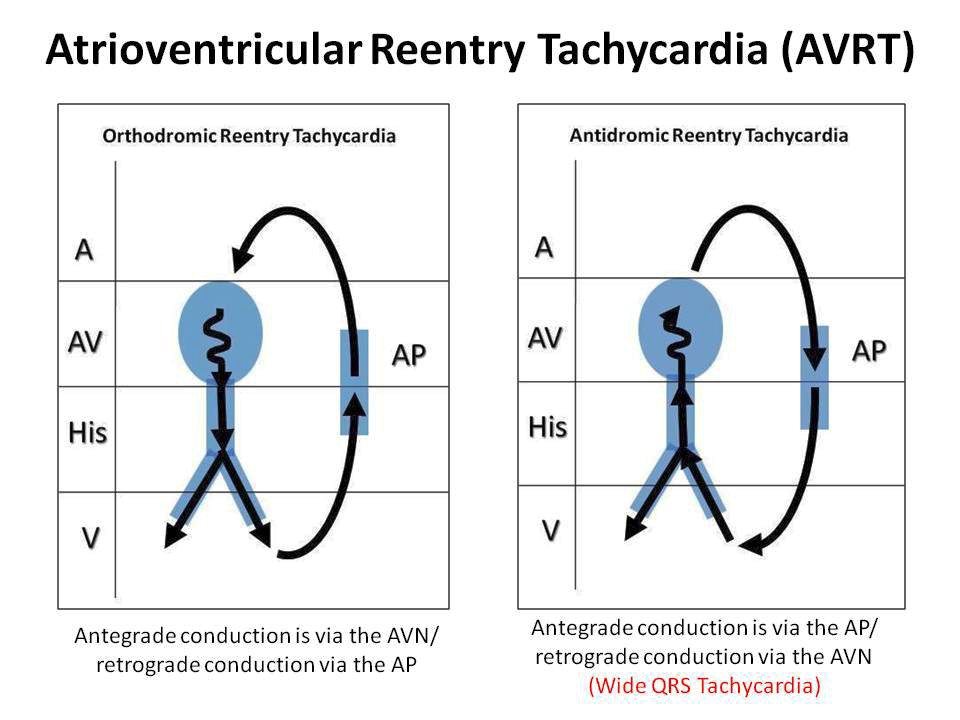 Atrioventricular Reentry Tachycardia (AVRT)

Orthodromic Reentry Tachycardia

A

AV

His

V

AP

Antegrade conduction is via the AVN/ retrograde conduction via the AP

Antidromic Reentry Tachycardia

A

AV

His

V

AP

Antegrade conduction is via the AP/ retrograde conduction via the AVN (Wide QRS Tachycardia)